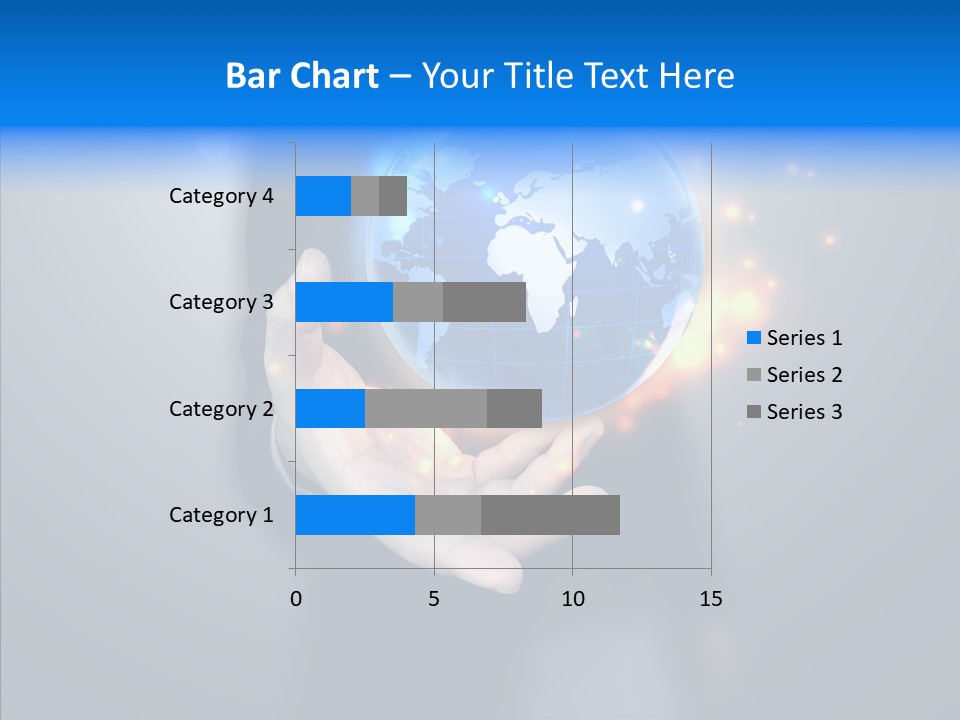 Bar Chart – Your Title Text Here

Category 4
Category 3
Category 2
Category 1

0
5
10
15

Series 1
Series 2
Series 3